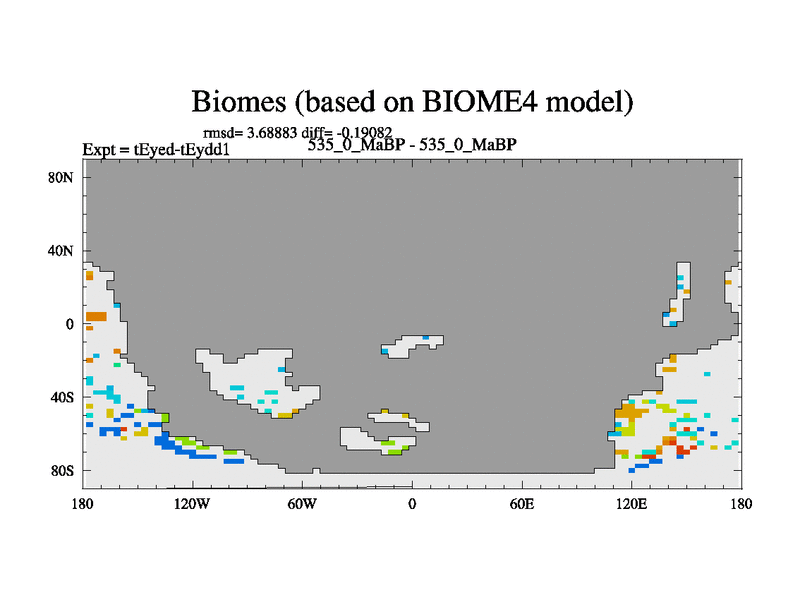 Biomes (based on BIOME4 model)

rmsd= 3.68883 diff= -0.19082
Expt = tEyed-tEydd1
535_0_MaBP - 535_0_MaBP

80N
40N
0
40S
80S

180
120W
60W
0
60E
120E
180